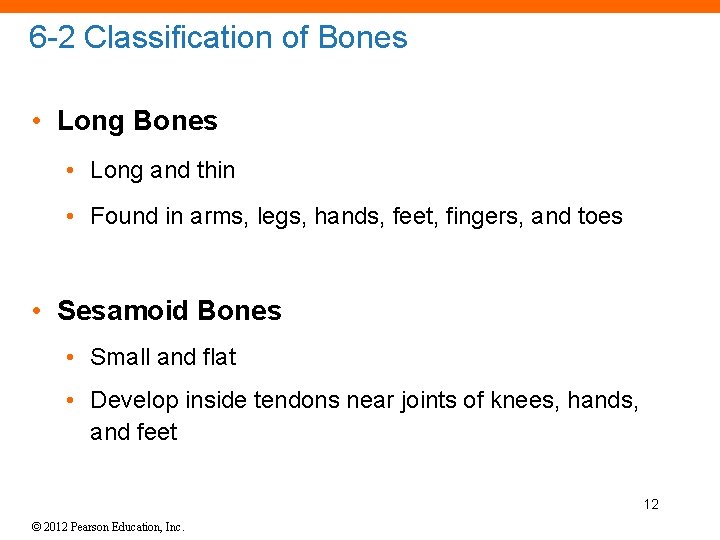 6-2 Classification of Bones

• Long Bones

• Long and thin

• Found in arms, legs, hands, feet, fingers, and toes

• Sesamoid Bones

• Small and flat

• Develop inside tendons near joints of knees, hands, and feet

12

© 2012 Pearson Education, Inc.